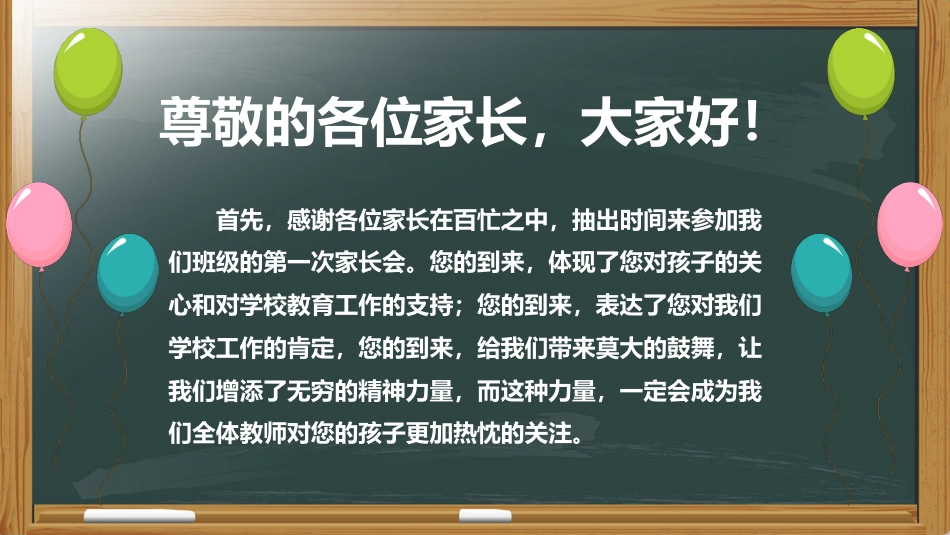 尊敬的各位家长，大家好！

首先，感谢各位家长在百忙之中，抽出时间来参加我们班级的第一次家长会。您的到来，体现了您对孩子的关心和对学校教育工作的支持；您的到来，表达了您对我们学校工作的肯定，您的到来，给我们带来莫大的鼓舞，让我们增添了无穷的精神力量，而这种力量，一定会成为我们全体教师对您的孩子更加热忱的关注。